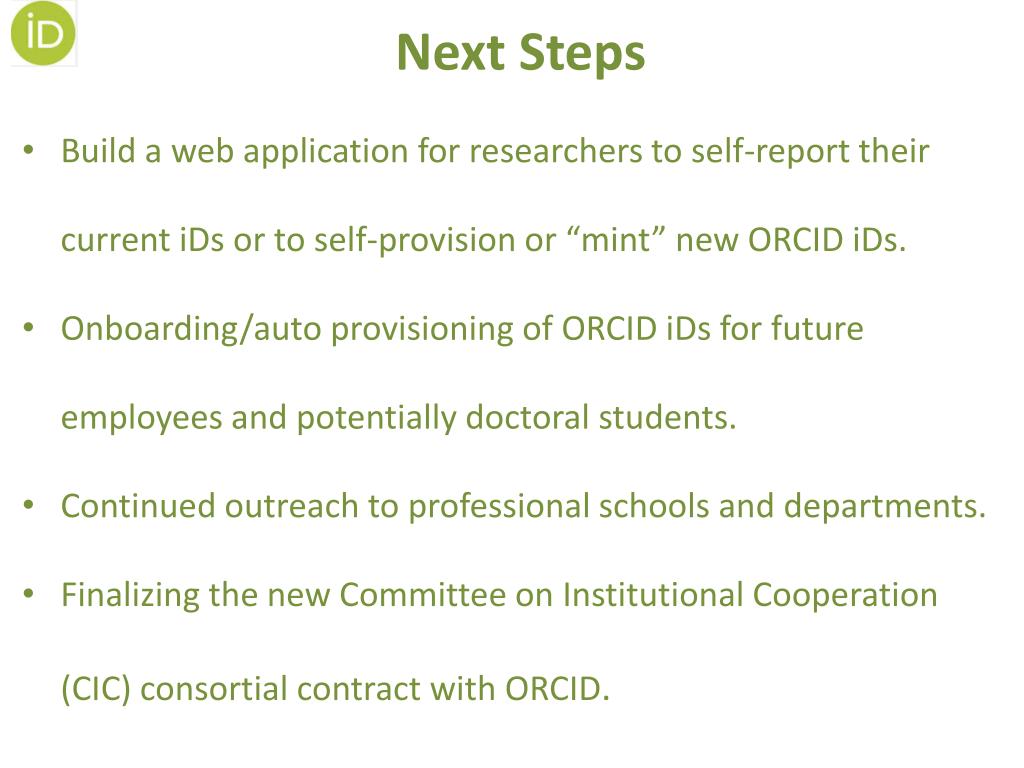 iD

Next Steps

• Build a web application for researchers to self-report their current iDs or to self-provision or “mint” new ORCID iDs.

• Onboarding/auto provisioning of ORCID iDs for future employees and potentially doctoral students.

• Continued outreach to professional schools and departments.

• Finalizing the new Committee on Institutional Cooperation (CIC) consortial contract with ORCID.